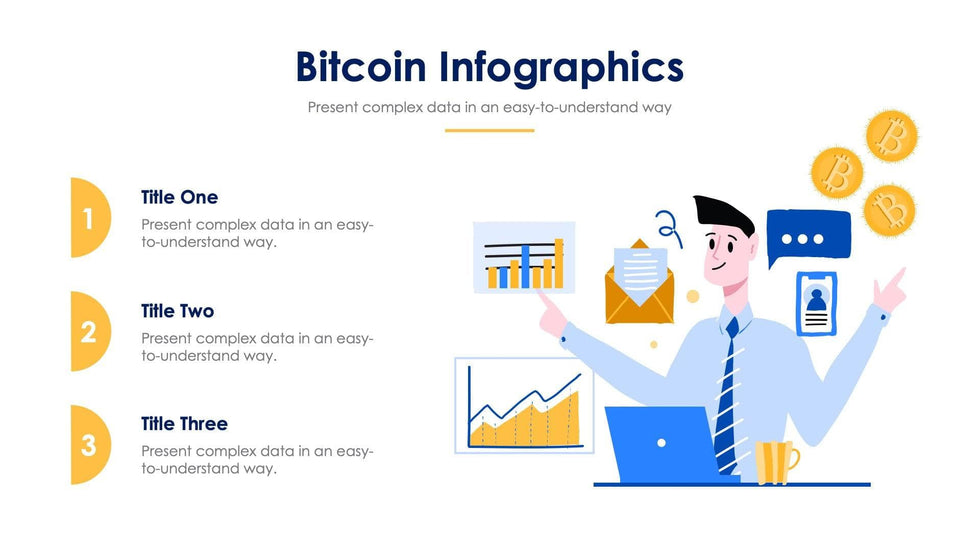 Bitcoin Infographics

Present complex data in an easy-to-understand way

1

Title One

Present complex data in an easy-to-understand way.

2

Title Two

Present complex data in an easy-to-understand way.

3

Title Three

Present complex data in an easy-to-understand way.